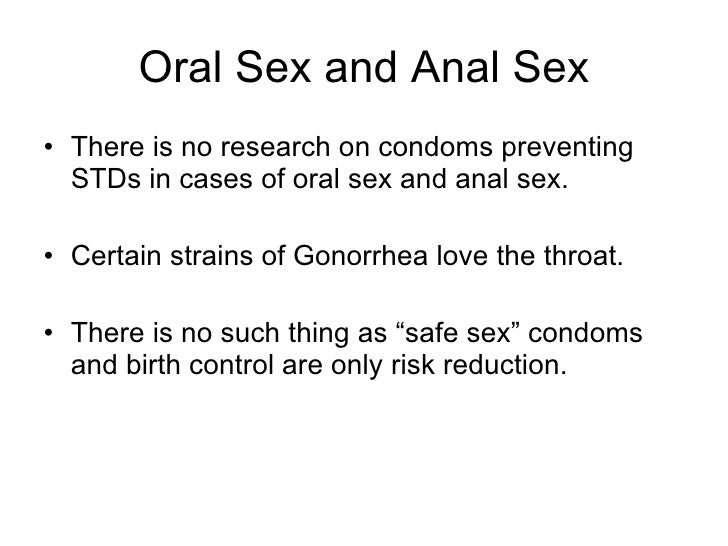 Oral Sex and Anal Sex

• There is no research on condoms preventing STDs in cases of oral sex and anal sex.

• Certain strains of Gonorrhea love the throat.

• There is no such thing as “safe sex” condoms and birth control are only risk reduction.